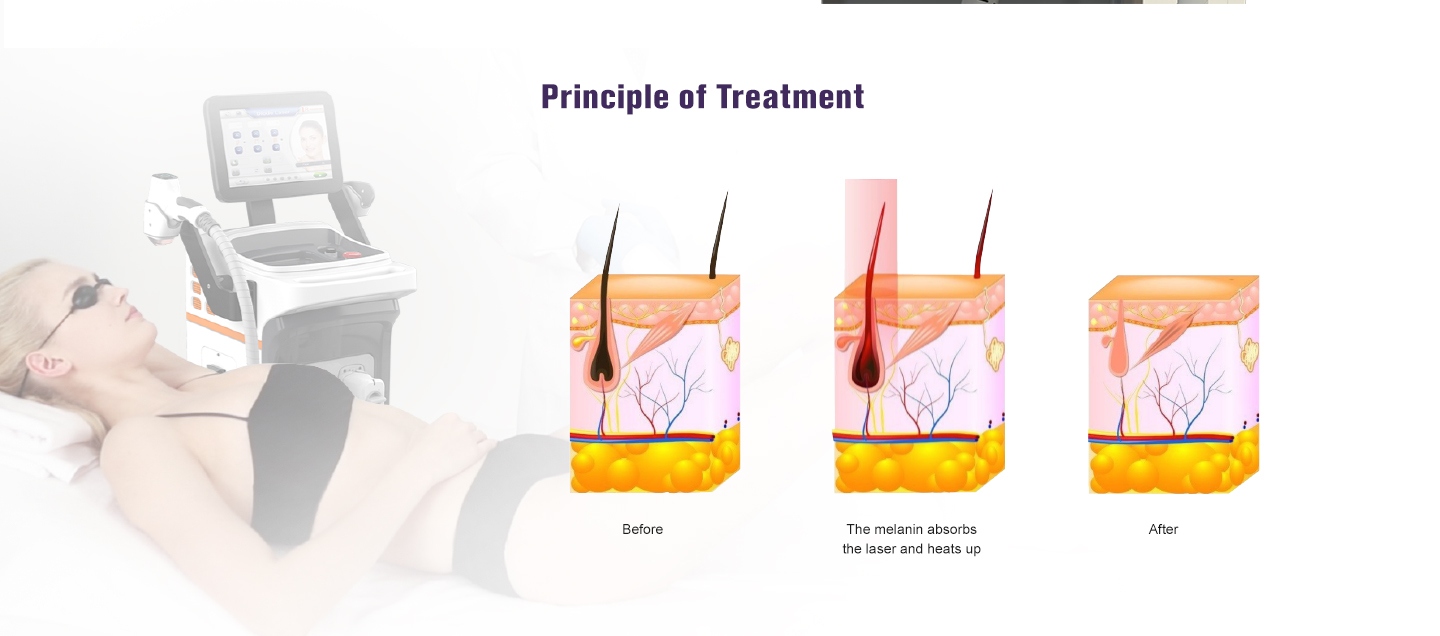 Principle of Treatment

Before

The melanin absorbs the laser and heats up

After